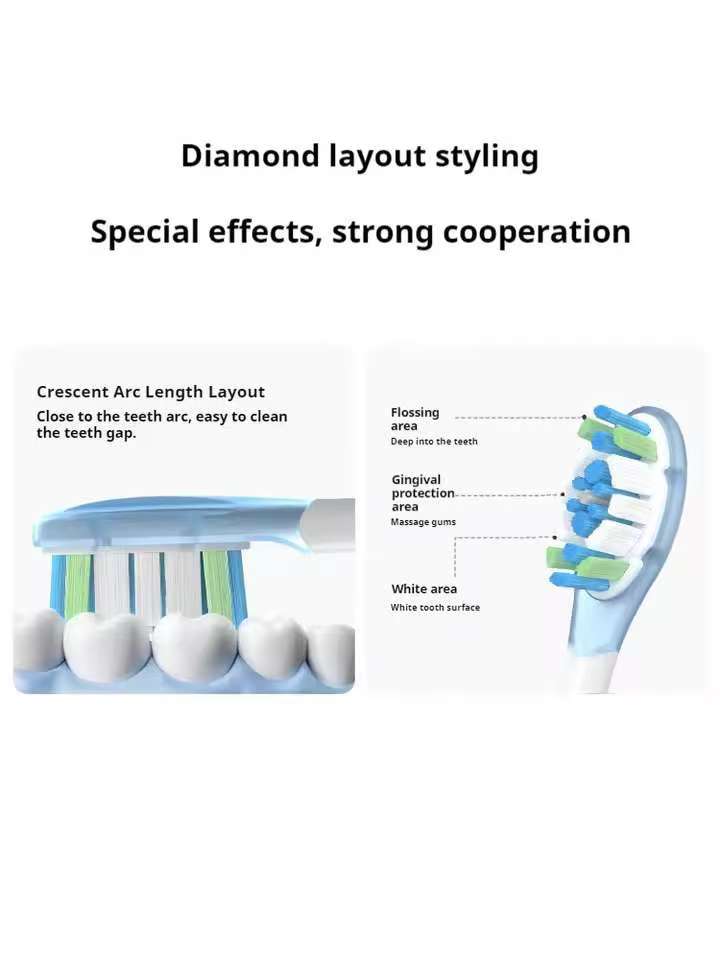 Diamond layout styling

Special effects, strong cooperation

Crescent Arc Length Layout

Close to the teeth arc, easy to clean the teeth gap.

Flossing area
Deep into the teeth

Gingival protection area
Massage gums

White area
White tooth surface